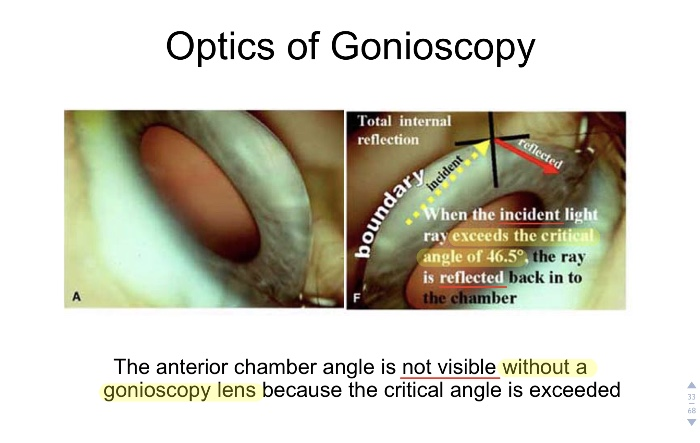 Optics of Gonioscopy

A

Total internal reflection

boundary

incident

reflected

When the incident light ray exceeds the critical angle of 46.5°, the ray is reflected back in to the chamber

F

The anterior chamber angle is not visible without a gonioscopy lens because the critical angle is exceeded

33
68